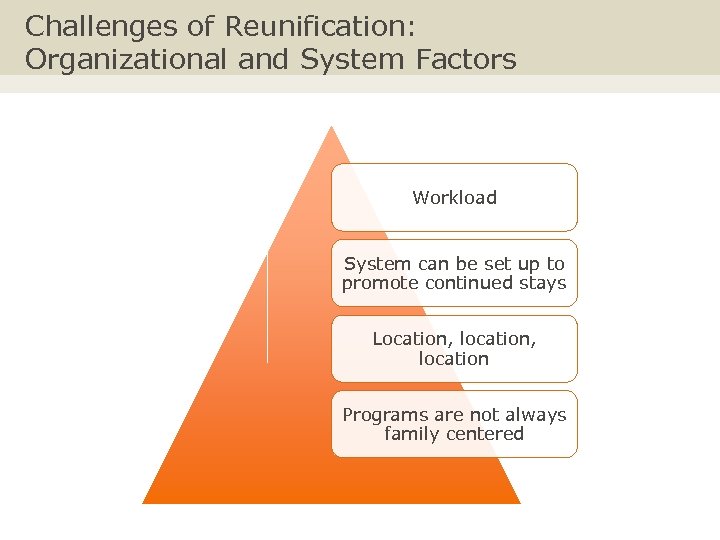 Challenges of Reunification: Organizational and System Factors

Workload

System can be set up to promote continued stays

Location, location, location

Programs are not always family centered